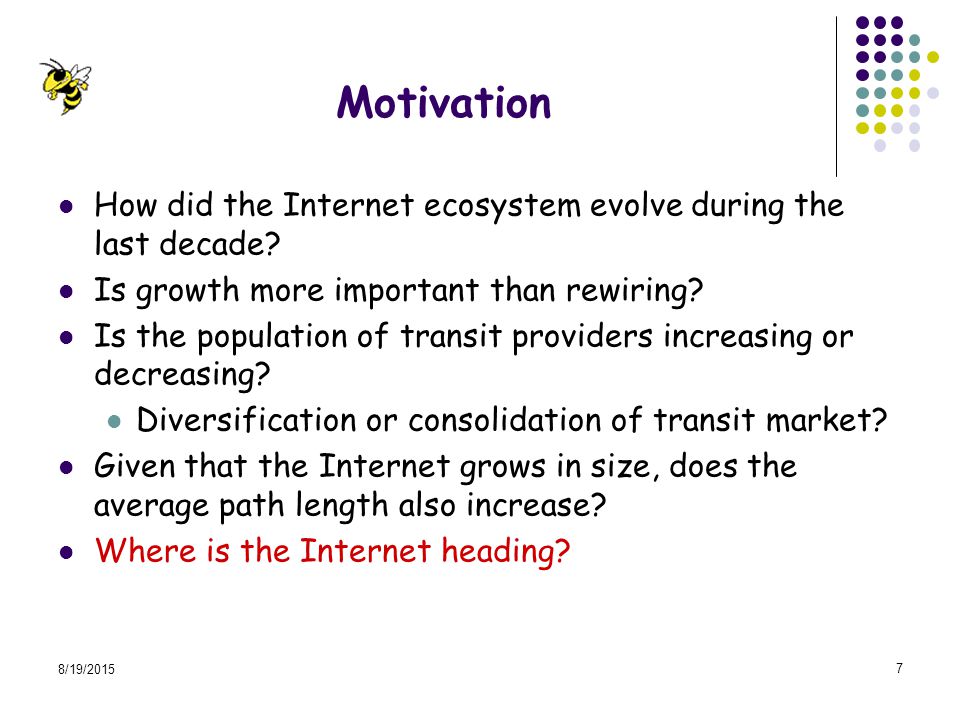 Motivation

- How did the Internet ecosystem evolve during the last decade?
- Is growth more important than rewiring?
- Is the population of transit providers increasing or decreasing?
  - Diversification or consolidation of transit market?
- Given that the Internet grows in size, does the average path length also increase?
- Where is the Internet heading?

8/19/2015

7